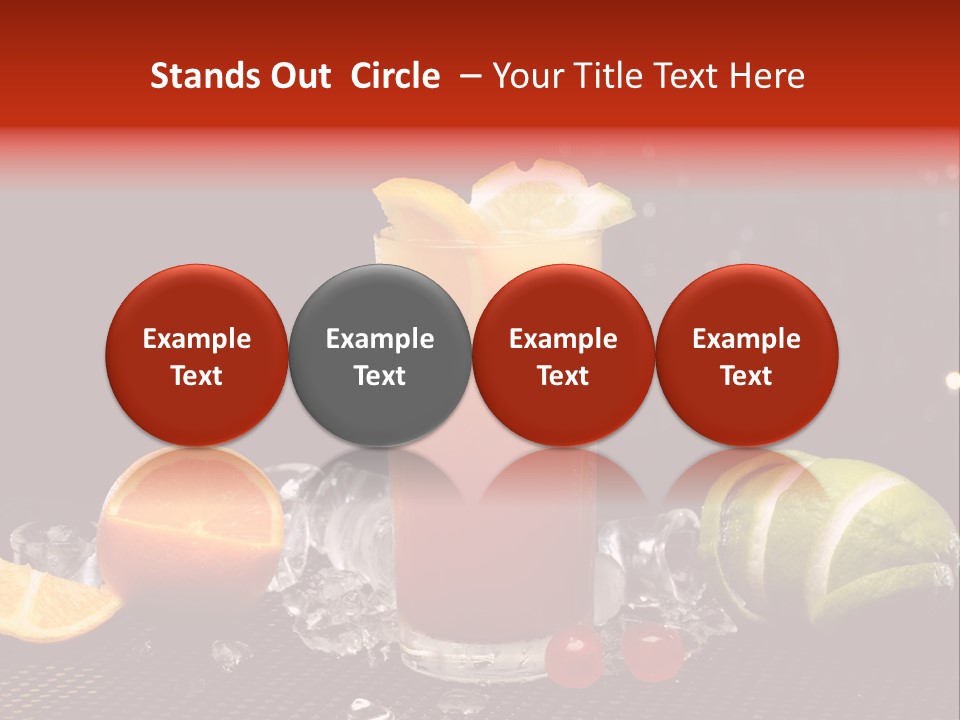 Stands Out Circle – Your Title Text Here

Example Text

Example Text

Example Text

Example Text